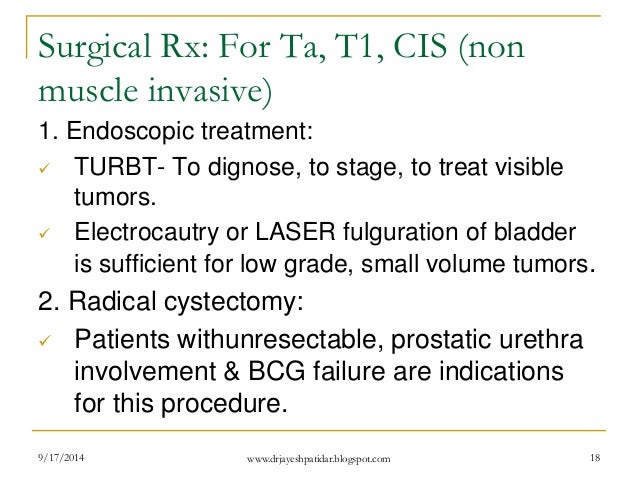 Surgical Rx: For Ta, T1, CIS (non muscle invasive)

1. Endoscopic treatment:

✓ TURBT- To dignose, to stage, to treat visible tumors.

✓ Electrocautry or LASER fulguration of bladder is sufficient for low grade, small volume tumors.

2. Radical cystectomy:

✓ Patients withunresectable, prostatic urethra involvement & BCG failure are indications for this procedure.

9/17/2014 www.drjayeshpatidar.blogspot.com 18